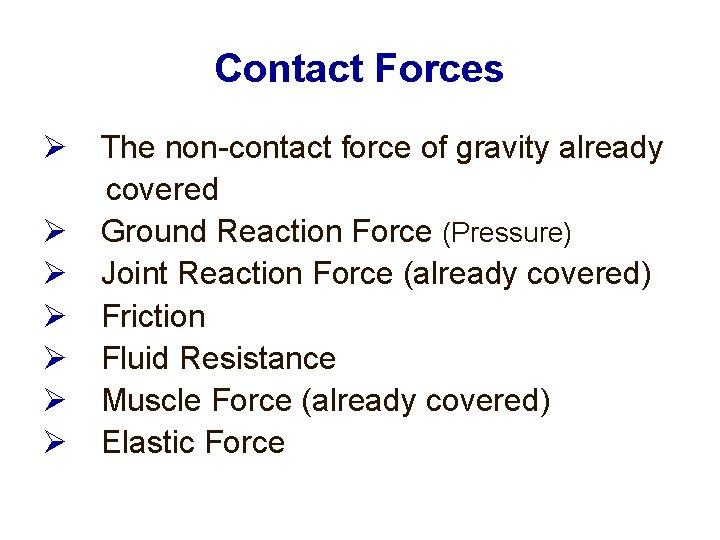 Contact Forces

➢ The non-contact force of gravity already covered
➢ Ground Reaction Force (Pressure)
➢ Joint Reaction Force (already covered)
➢ Friction
➢ Fluid Resistance
➢ Muscle Force (already covered)
➢ Elastic Force